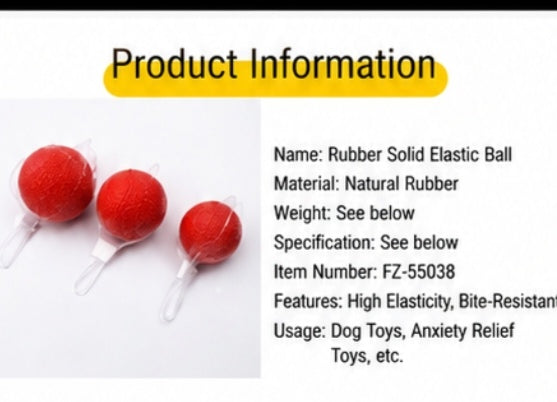 Product Information

Name: Rubber Solid Elastic Ball
Material: Natural Rubber
Weight: See below
Specification: See below
Item Number: FZ-55038
Features: High Elasticity, Bite-Resistant
Usage: Dog Toys, Anxiety Relief Toys, etc.